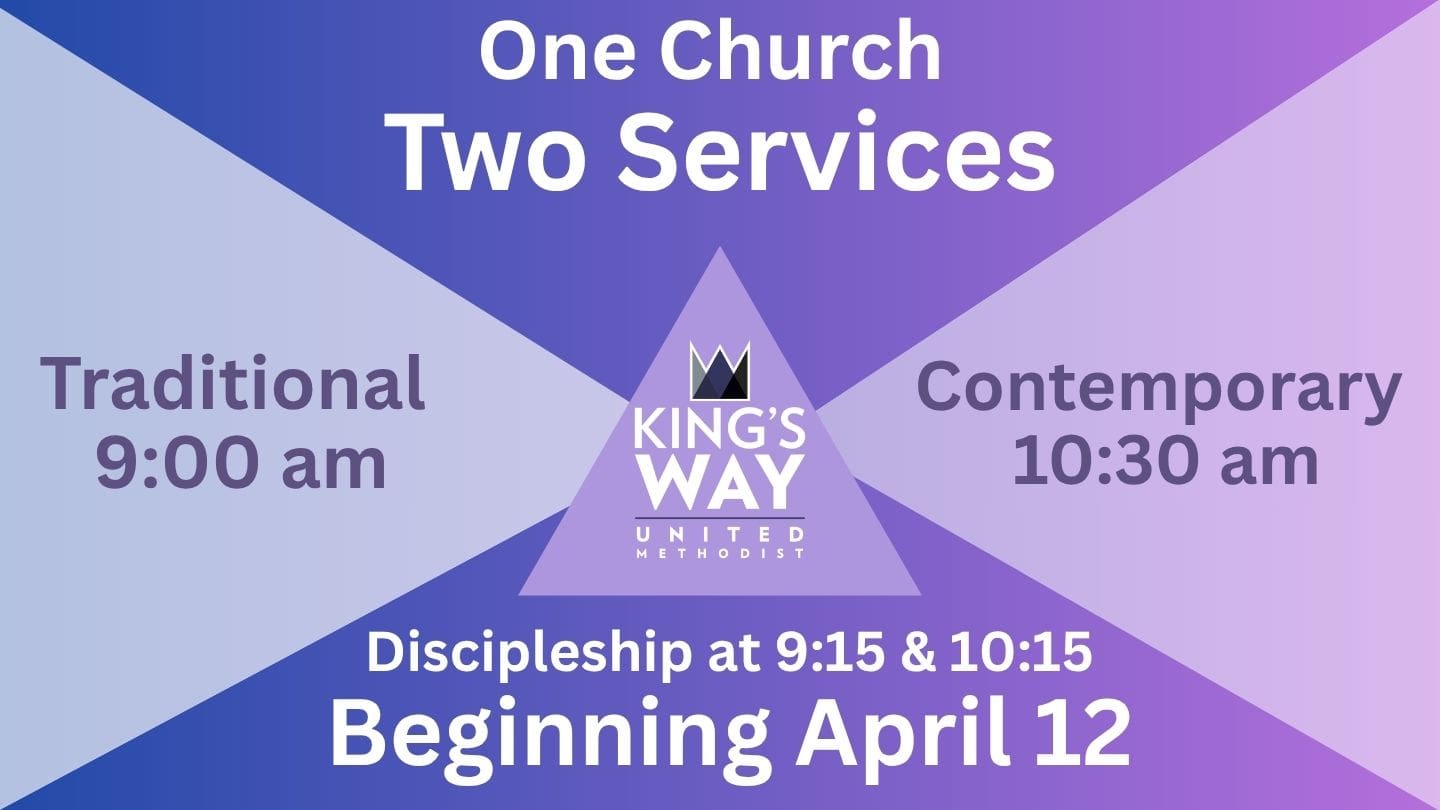 One Church
Two Services

Traditional
9:00 am

KING'S WAY
UNITED METHODIST

Contemporary
10:30 am

Discipleship at 9:15 & 10:15
Beginning April 12